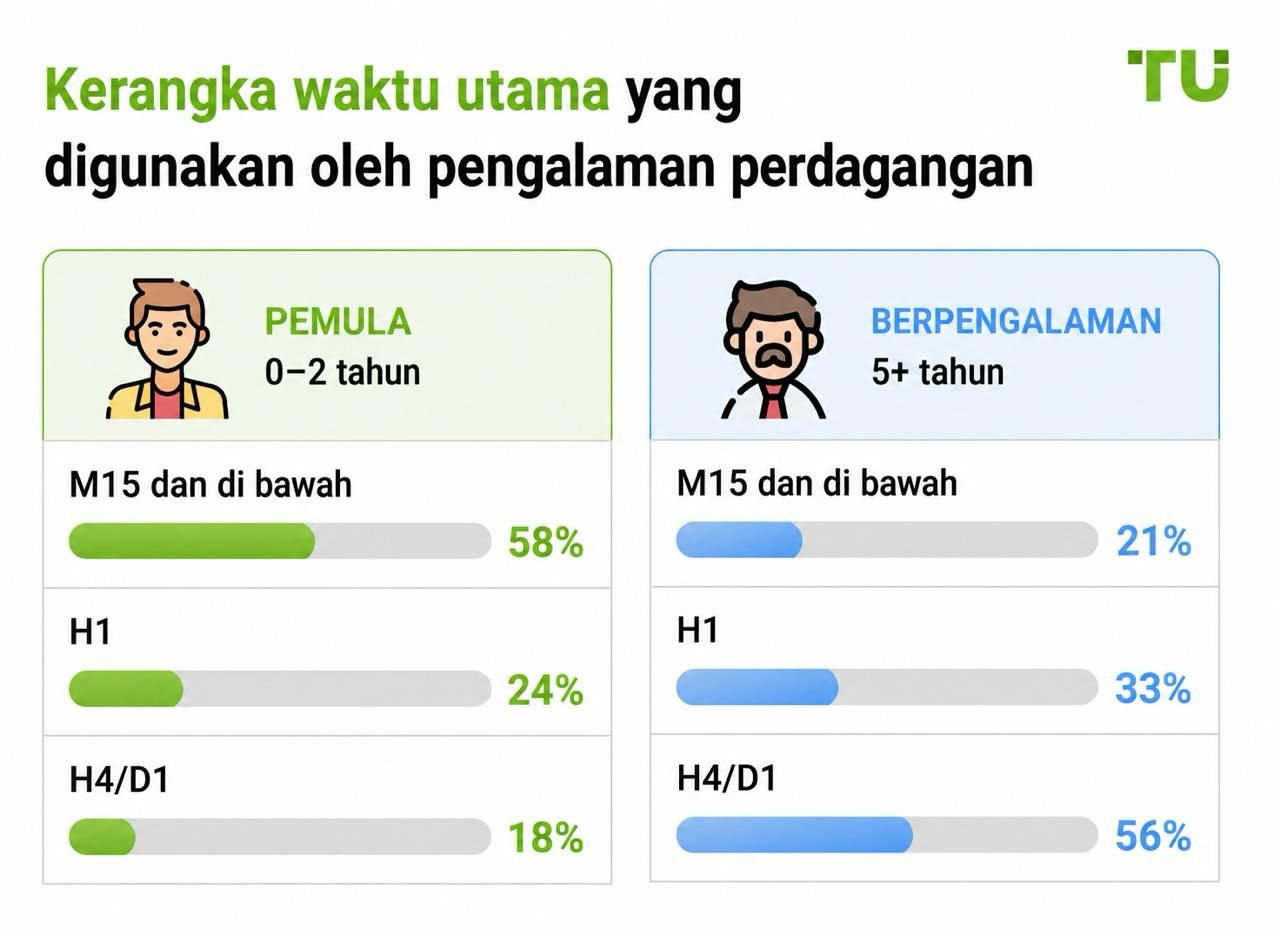 Kerangka waktu utama yang digunakan oleh pengalaman perdagangan

TU

PEMULA
0–2 tahun

M15 dan di bawah
58%

H1
24%

H4/D1
18%

BERPENGALAMAN
5+ tahun

M15 dan di bawah
21%

H1
33%

H4/D1
56%